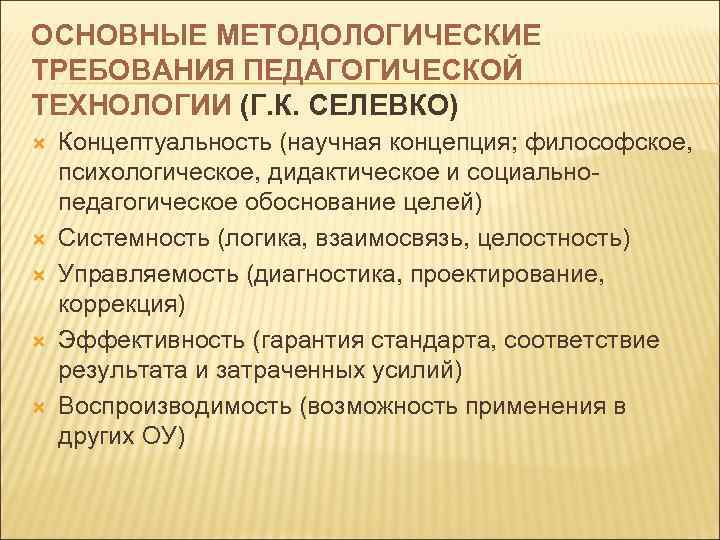 ОСНОВНЫЕ МЕТОДОЛОГИЧЕСКИЕ ТРЕБОВАНИЯ ПЕДАГОГИЧЕСКОЙ ТЕХНОЛОГИИ (Г.К. СЕЛЕВКО)

Концептуальность (научная концепция; философское, психологическое, дидактическое и социально-педагогическое обоснование целей)

Системность (логика, взаимосвязь, целостность)

Управляемость (диагностика, проектирование, коррекция)

Эффективность (гарантия стандарта, соответствие результата и затраченных усилий)

Воспроизводимость (возможность применения в других ОУ)